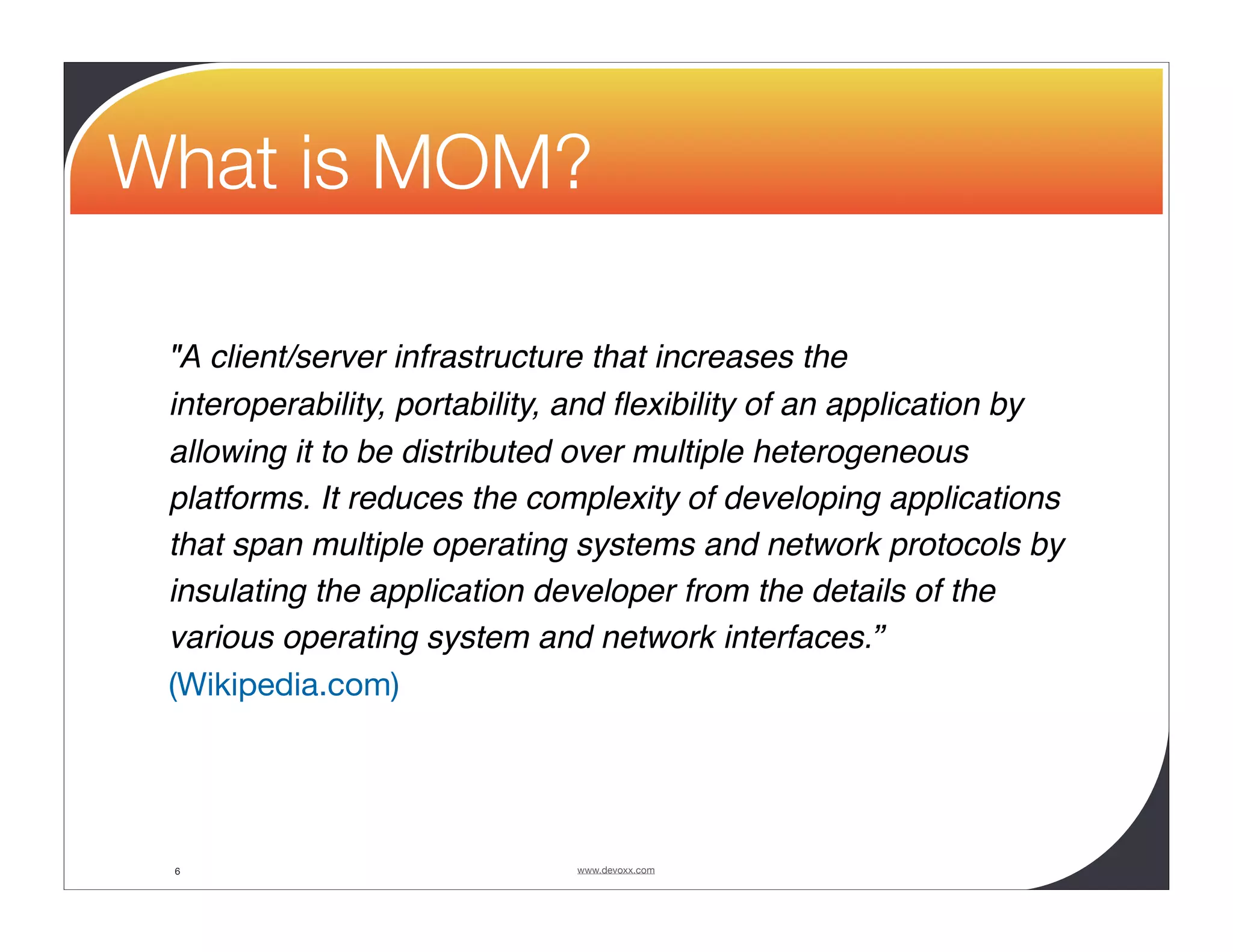 What is MOM?

"A client/server infrastructure that increases the interoperability, portability, and flexibility of an application by allowing it to be distributed over multiple heterogeneous platforms. It reduces the complexity of developing applications that span multiple operating systems and network protocols by insulating the application developer from the details of the various operating system and network interfaces.”
(Wikipedia.com)

6

www.devoxx.com